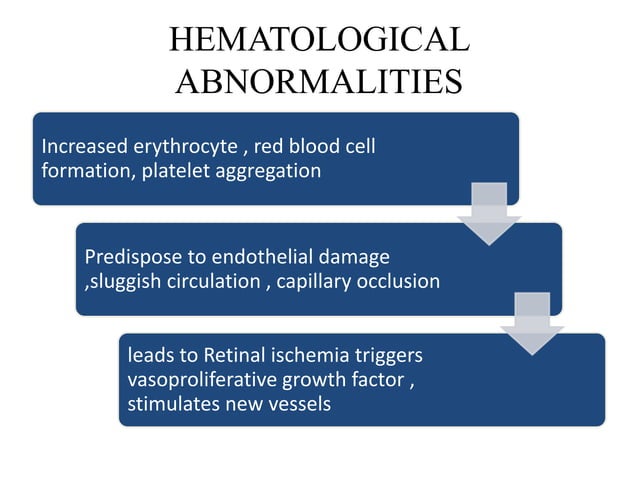 HEMATOLOGICAL ABNORMALITIES

Increased erythrocyte , red blood cell formation, platelet aggregation

Predispose to endothelial damage ,sluggish circulation , capillary occlusion

leads to Retinal ischemia triggers vasoproliferative growth factor , stimulates new vessels